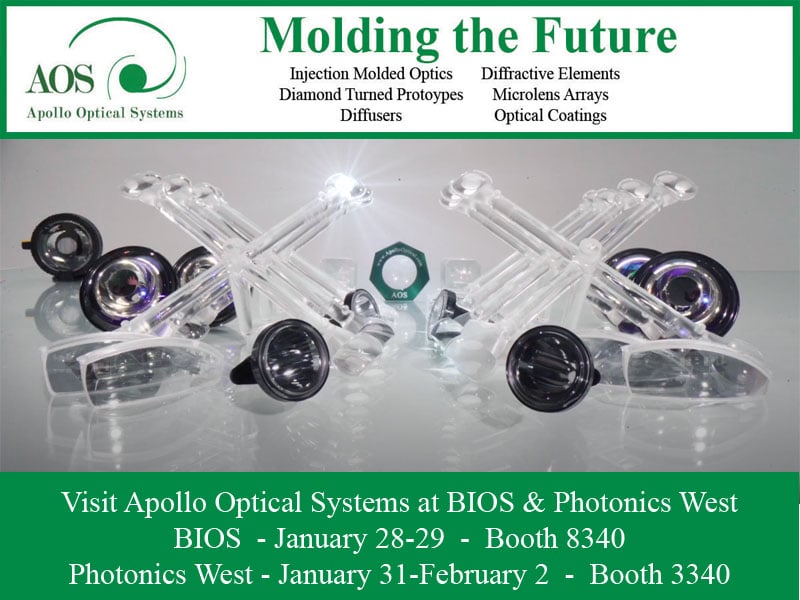 AOS
Apollo Optical Systems

Molding the Future

Injection Molded Optics
Diamond Turned Protoypes
Diffusers

Diffractive Elements
Microlens Arrays
Optical Coatings

AOS

Visit Apollo Optical Systems at BIOS & Photonics West
BIOS - January 28-29 - Booth 8340
Photonics West - January 31-February 2 - Booth 3340